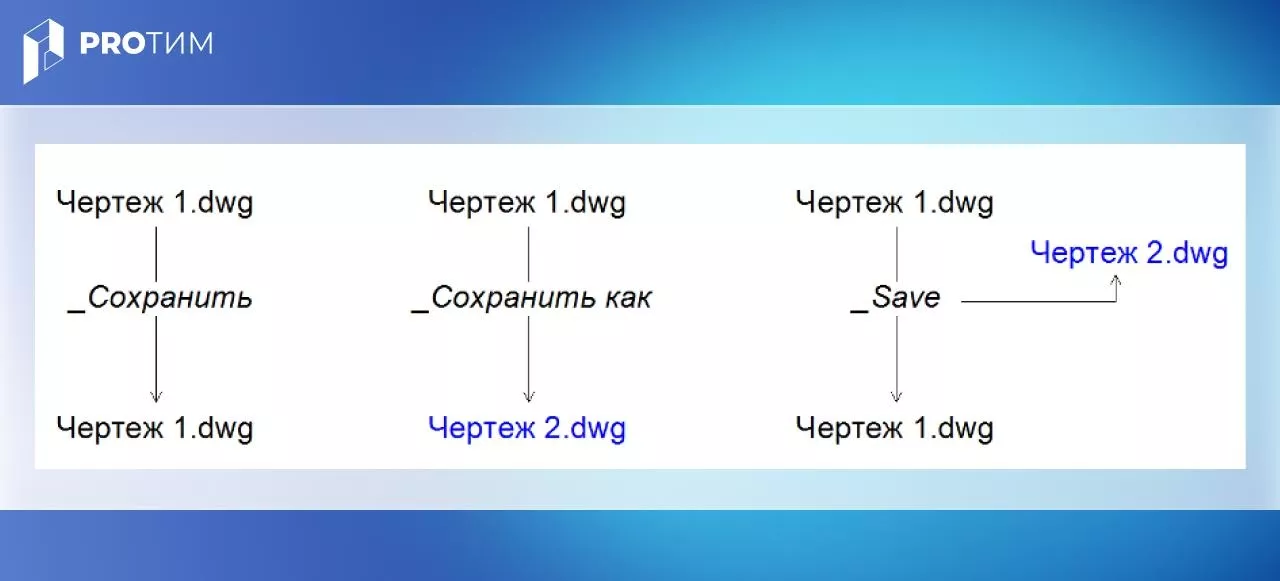 PROТИМ

Чертеж 1.dwg

_Сохранить

Чертеж 1.dwg

Чертеж 1.dwg

_Сохранить как

Чертеж 2.dwg

Чертеж 1.dwg

_Save

Чертеж 2.dwg

Чертеж 1.dwg